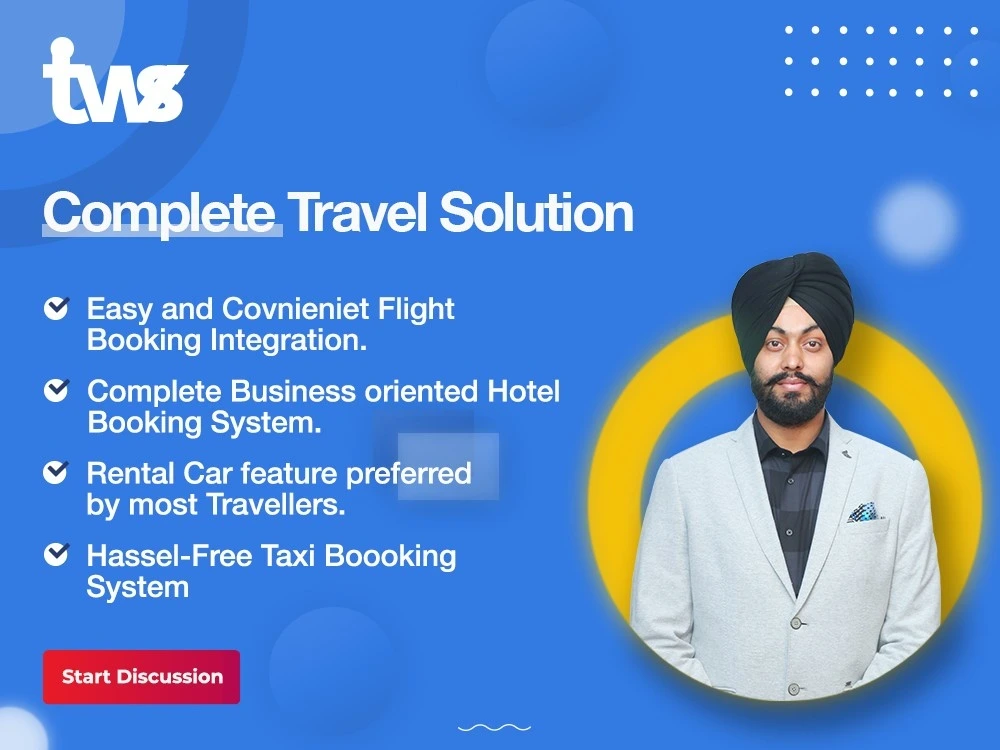 tws

Complete Travel Solution

Easy and Covnieniet Flight Booking Integration.

Complete Business oriented Hotel Booking System.

Rental Car feature preferred by most Travellers.

Hassel-Free Taxi Boooking System

Start Discussion